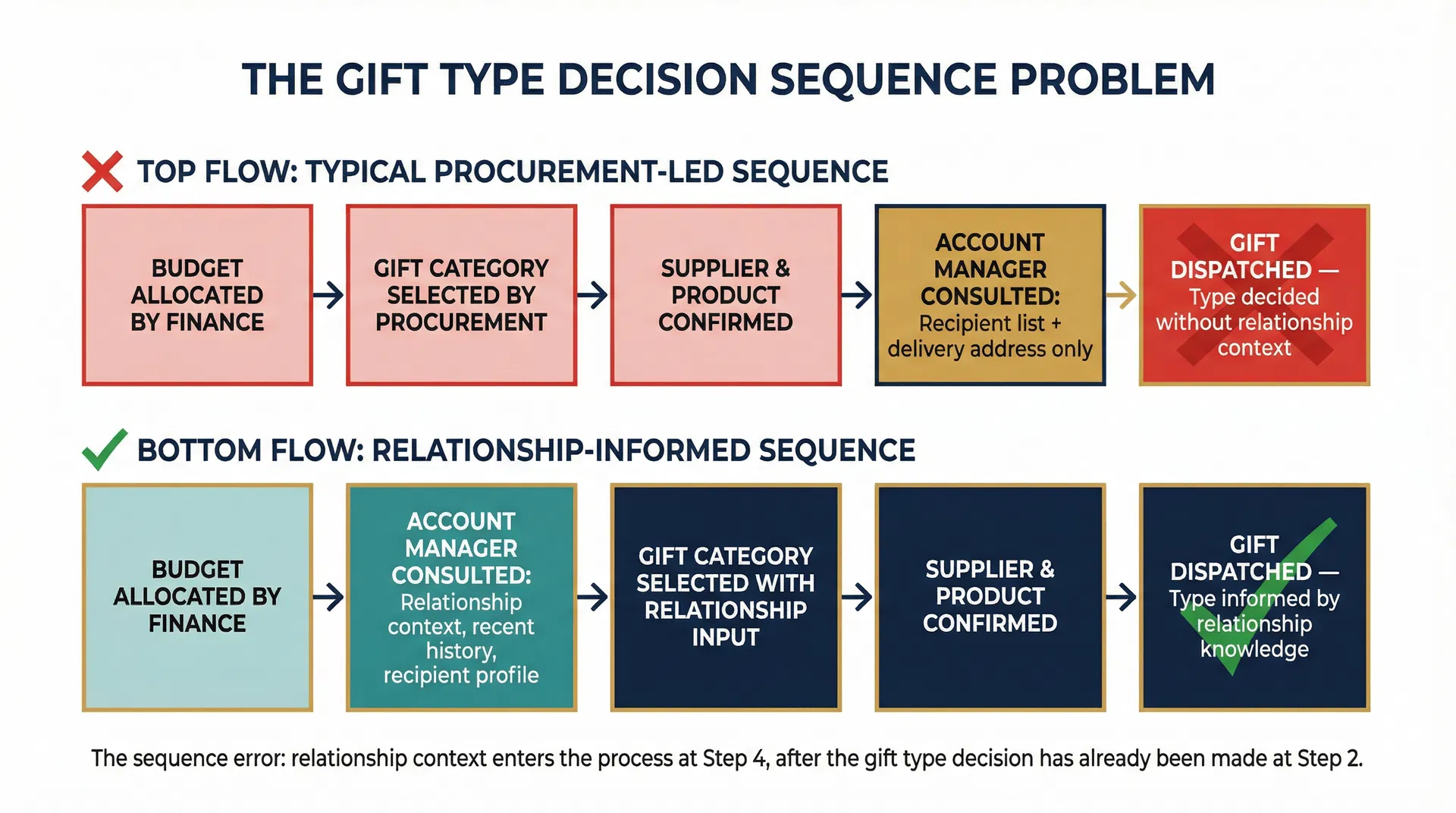 THE GIFT TYPE DECISION SEQUENCE PROBLEM

TOP FLOW: TYPICAL PROCUREMENT-LED SEQUENCE

BUDGET ALLOCATED BY FINANCE

GIFT CATEGORY SELECTED BY PROCUREMENT

SUPPLIER & PRODUCT CONFIRMED

ACCOUNT MANAGER CONSULTED: Recipient list + delivery address only

GIFT DISPATCHED — Type decided without relationship context

BOTTOM FLOW: RELATIONSHIP-INFORMED SEQUENCE

BUDGET ALLOCATED BY FINANCE

ACCOUNT MANAGER CONSULTED: Relationship context, recent history, recipient profile

GIFT CATEGORY SELECTED WITH RELATIONSHIP INPUT

SUPPLIER & PRODUCT CONFIRMED

GIFT DISPATCHED — Type informed by relationship knowledge

The sequence error: relationship context enters the process at Step 4, after the gift type decision has already been made at Step 2.